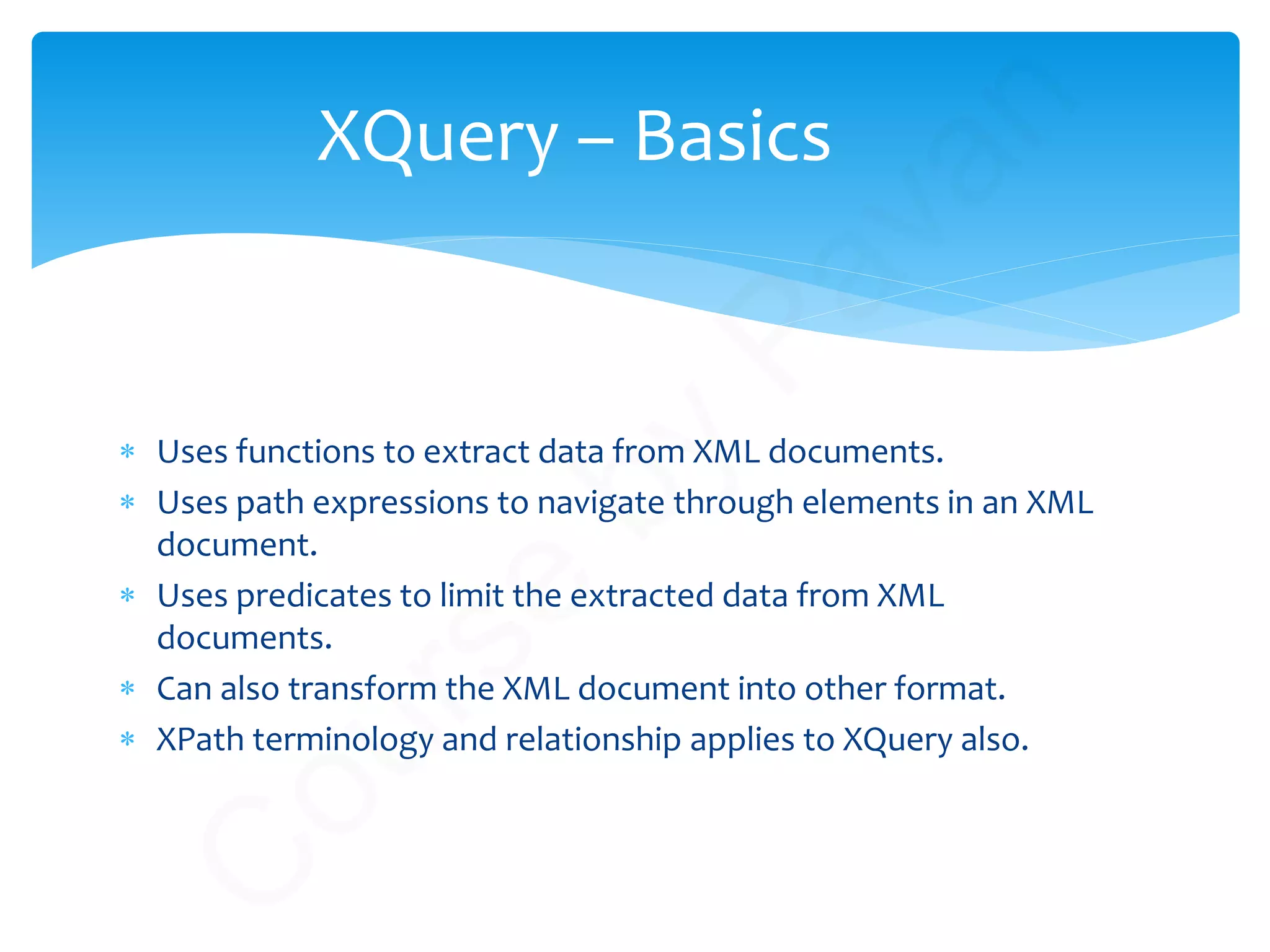 XQuery – Basics

* Uses functions to extract data from XML documents.
* Uses path expressions to navigate through elements in an XML document.
* Uses predicates to limit the extracted data from XML documents.
* Can also transform the XML document into other format.
* XPath terminology and relationship applies to XQuery also.

Course by Pavan